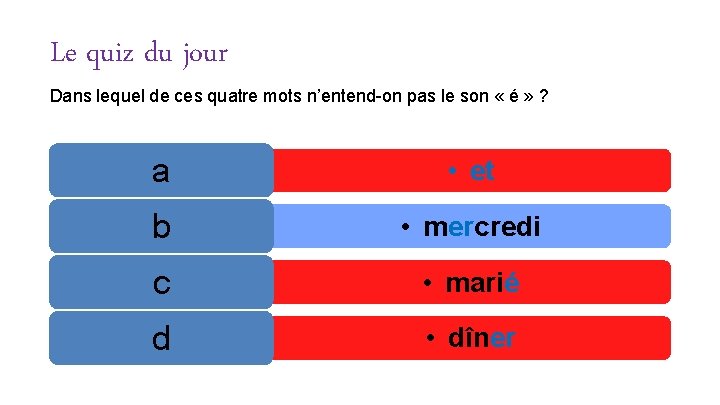 Le quiz du jour

Dans lequel de ces quatre mots n'entend-on pas le son « é » ?

a
• et

b
• mercredi

c
• marié

d
• dîner